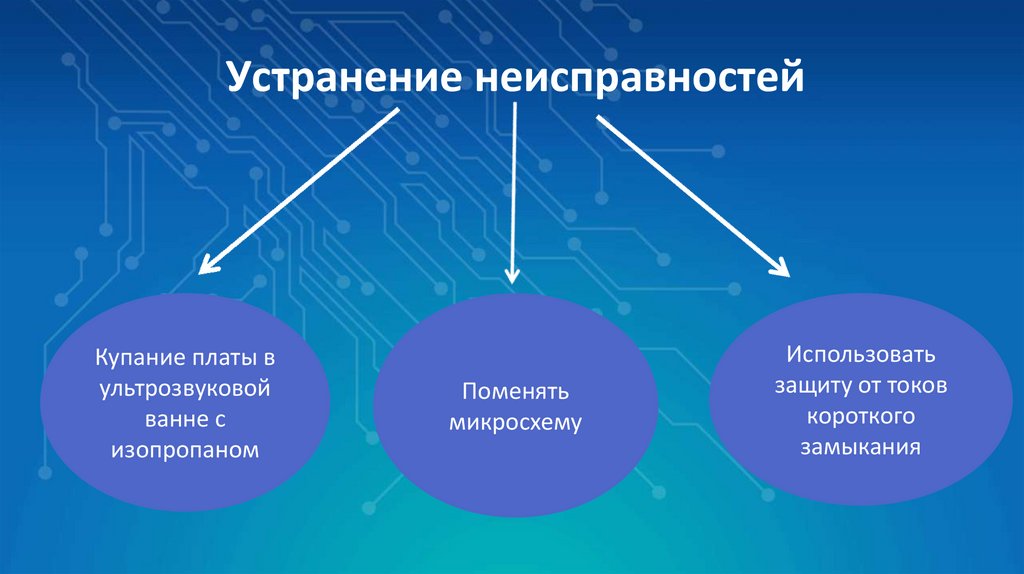 Устранение неисправностей

Купание платы в ультрозвуковой ванне с изопропаном

Поменять микросхему

Использовать защиту от токов короткого замыкания